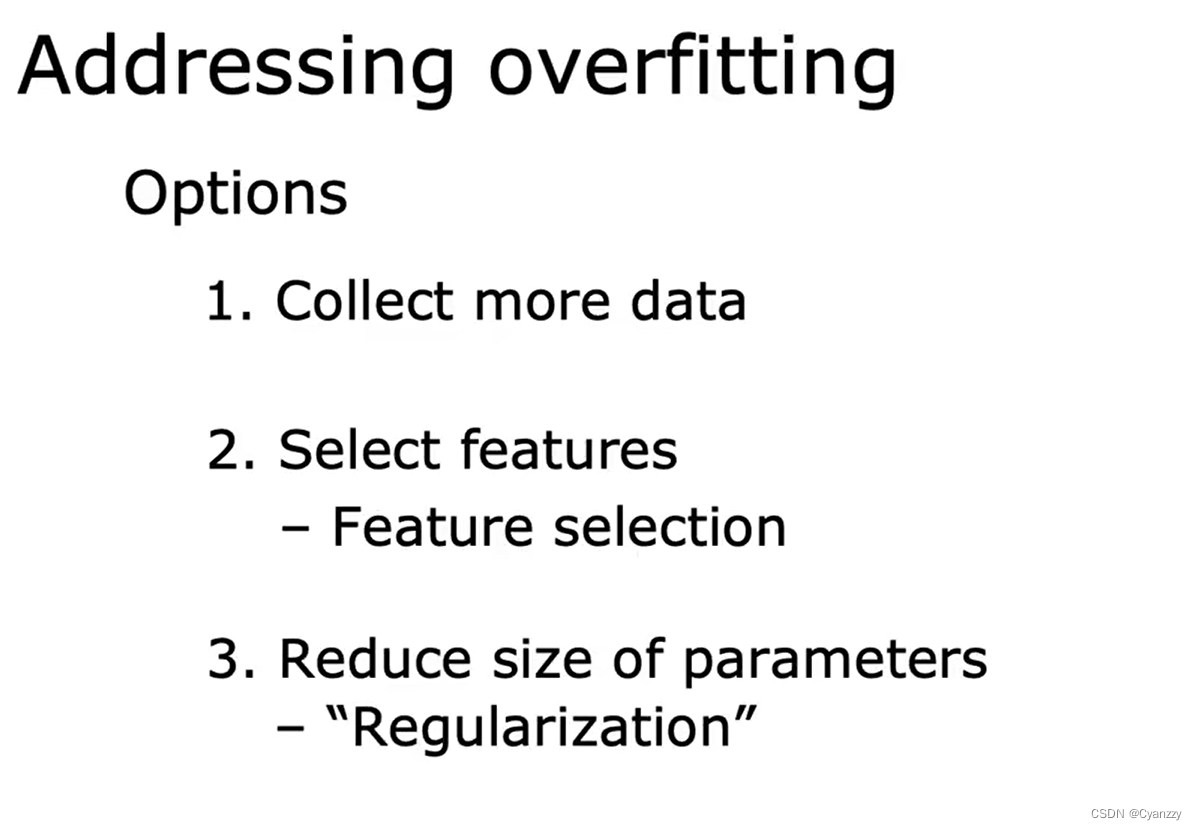 Addressing overfitting

Options

1. Collect more data

2. Select features
– Feature selection

3. Reduce size of parameters
– “Regularization”

CSDN @Cyanzzy